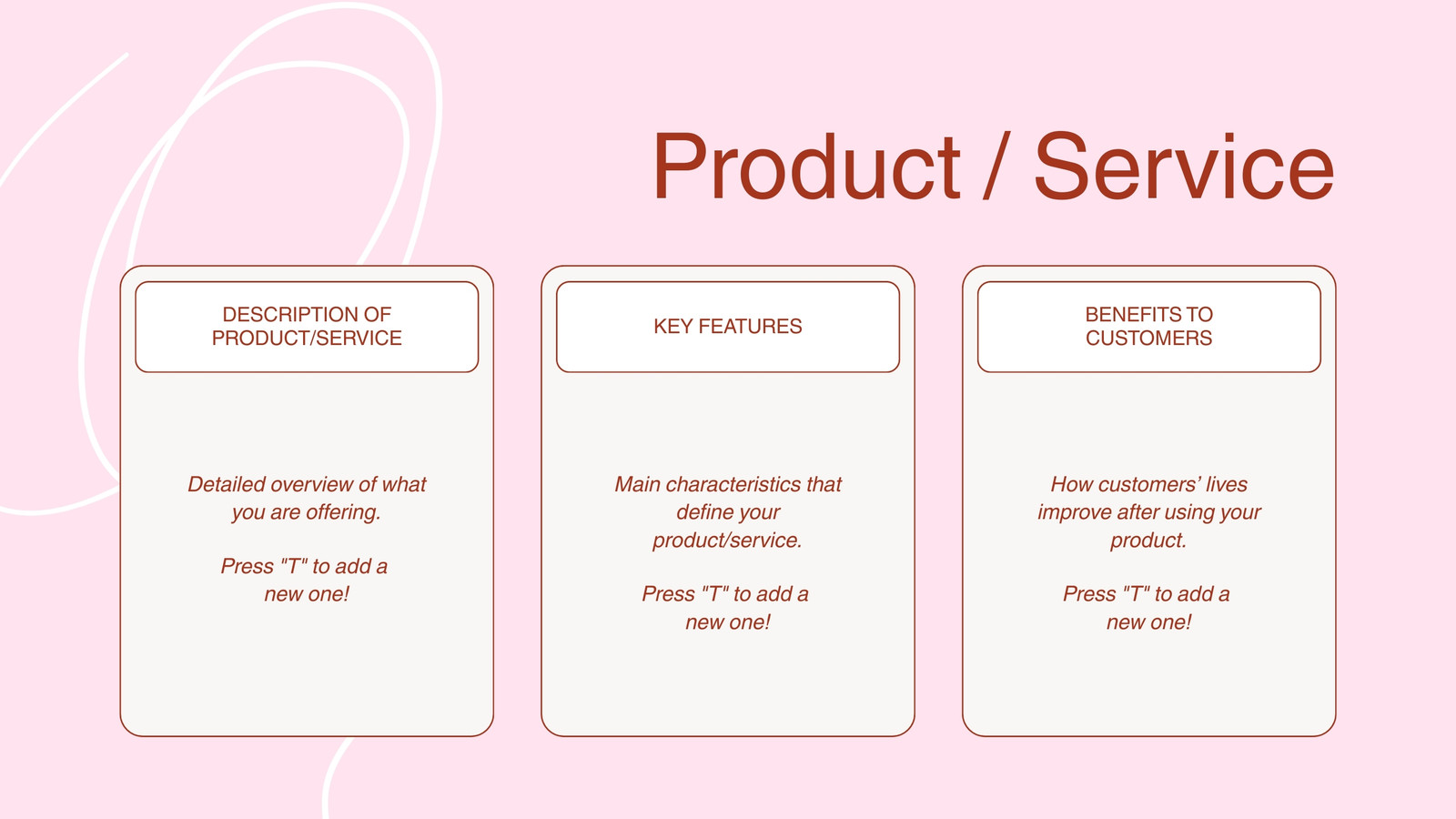 Product / Service

DESCRIPTION OF PRODUCT/SERVICE

Detailed overview of what you are offering.

Press "T" to add a new one!

KEY FEATURES

Main characteristics that define your product/service.

Press "T" to add a new one!

BENEFITS TO CUSTOMERS

How customers' lives improve after using your product.

Press "T" to add a new one!